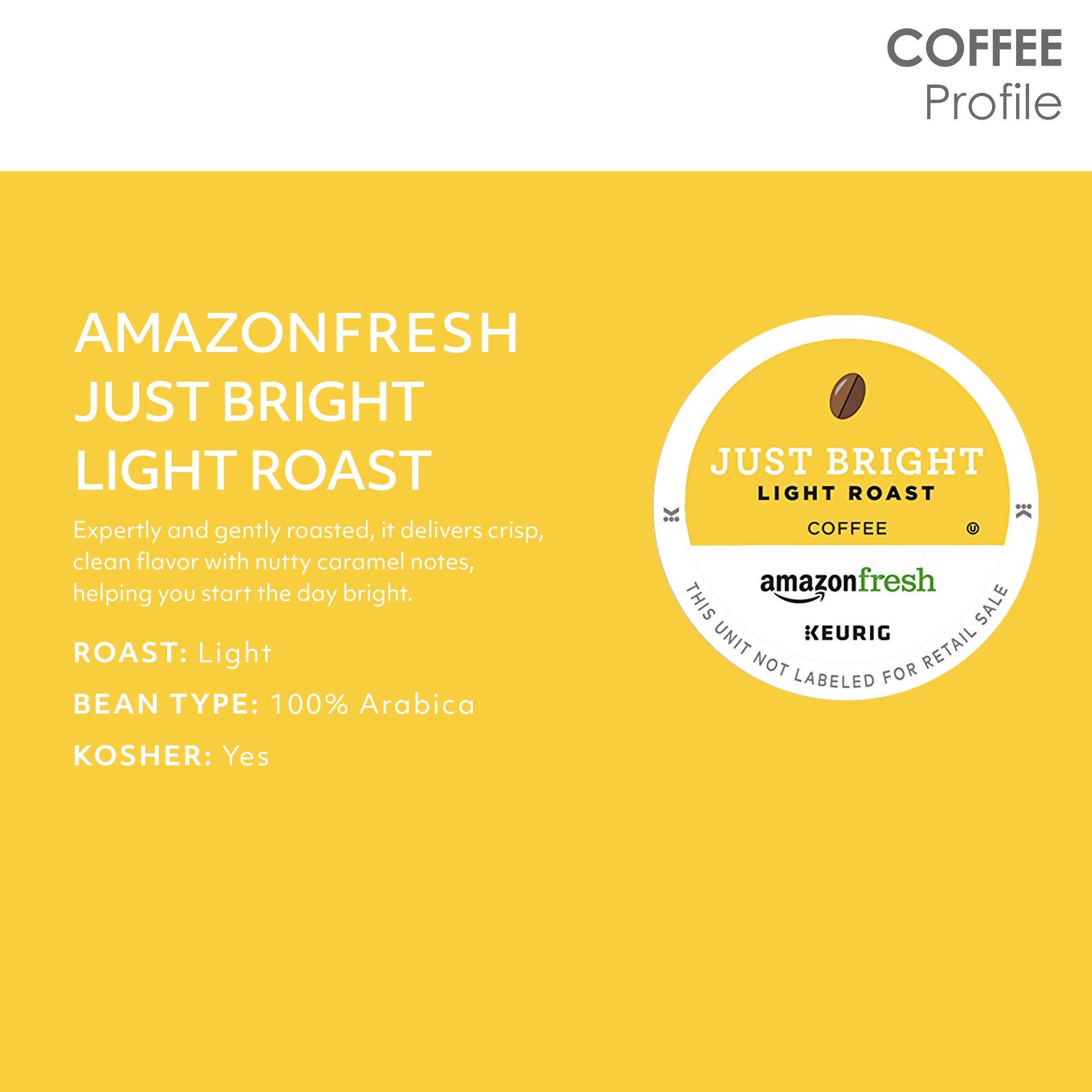 COFFEE
Profile

AMAZONFRESH
JUST BRIGHT
LIGHT ROAST

Expertly and gently roasted, it delivers crisp, clean flavor with nutty caramel notes, helping you start the day bright.

ROAST: Light

BEAN TYPE: 100% Arabica

KOSHER: Yes

JUST BRIGHT
LIGHT ROAST
COFFEE
amazonfresh
KEURIG
THIS UNIT NOT LABELED FOR RETAIL SALE